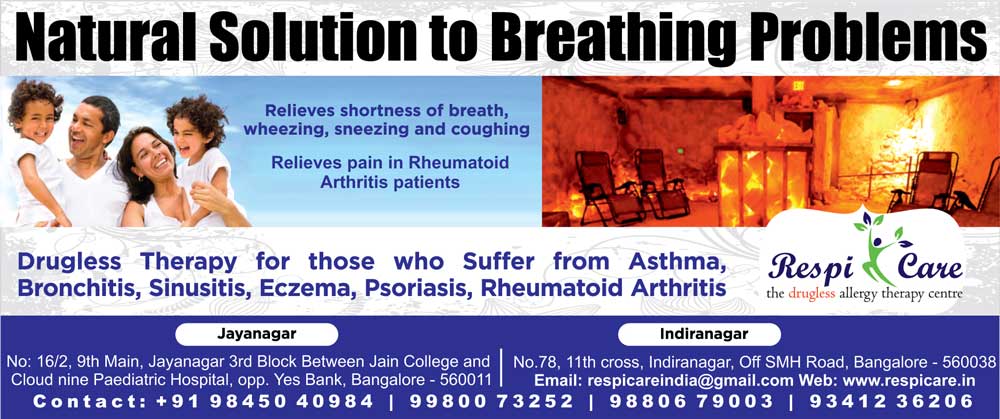 Natural Solution to Breathing Problems

Relieves shortness of breath, wheezing, sneezing and coughing

Relieves pain in Rheumatoid Arthritis patients

Drugless Therapy for those who Suffer from Asthma, Bronchitis, Sinusitis, Eczema, Psoriasis, Rheumatoid Arthritis

Respi Care
the drugless allergy therapy centre

Jayanagar

No: 16/2, 9th Main, Jayanagar 3rd Block Between Jain College and Cloud nine Paediatric Hospital, opp. Yes Bank, Bangalore - 560011

Indiranagar

No.78, 11th cross, Indiranagar, Off SMH Road, Bangalore - 560038
Email: respicareindia@gmail.com Web: www.respicare.in

Contact: +91 98450 40984 | 99800 73252 | 98806 79003 | 93412 36206